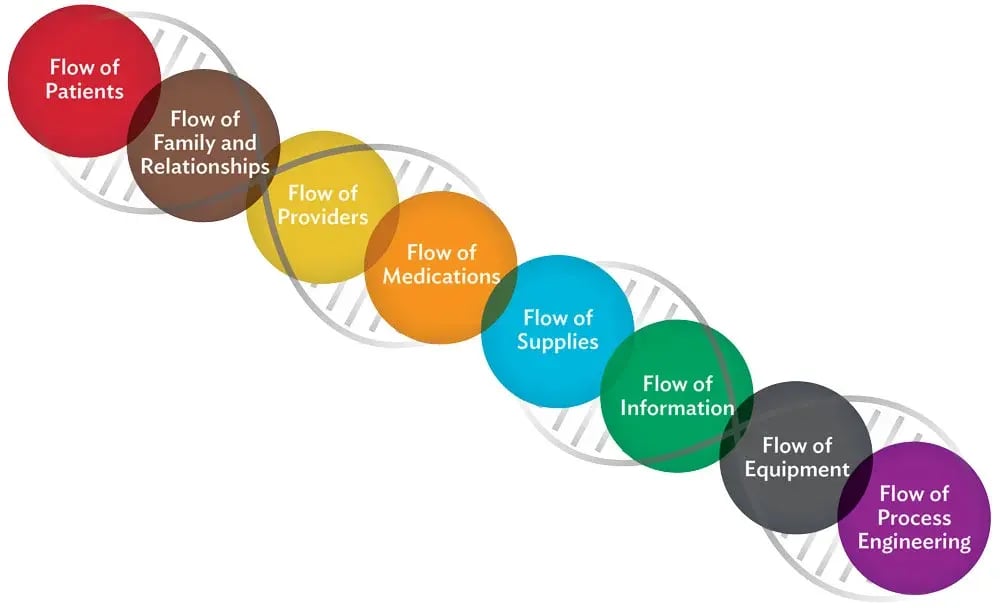 Flow of Patients

Flow of Family and Relationships

Flow of Providers

Flow of Medications

Flow of Supplies

Flow of Information

Flow of Equipment

Flow of Process Engineering